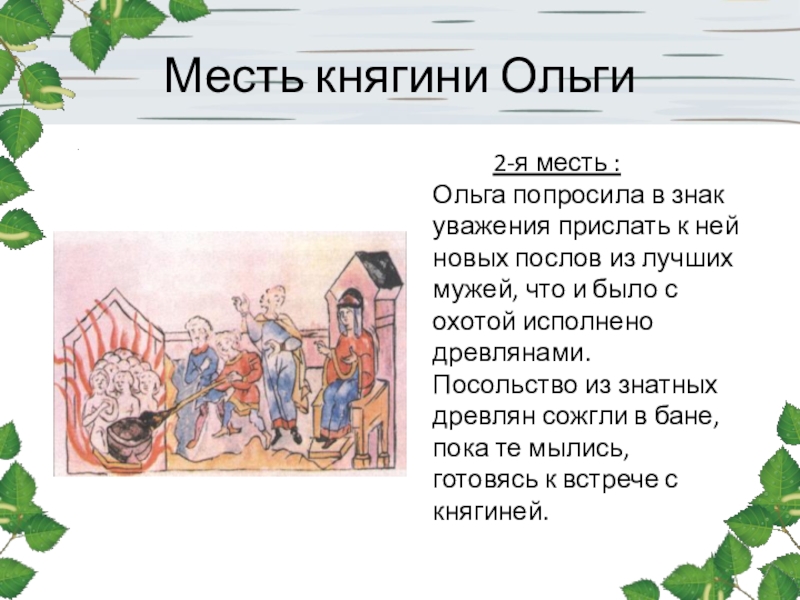 Месть княгини Ольги

2-я месть :

Ольга попросила в знак уважения прислать к ней новых послов из лучших мужей, что и было с охотой исполнено древлянами. Посольство из знатных древлян сожгли в бане, пока те мылись, готовясь к встрече с княгиней.